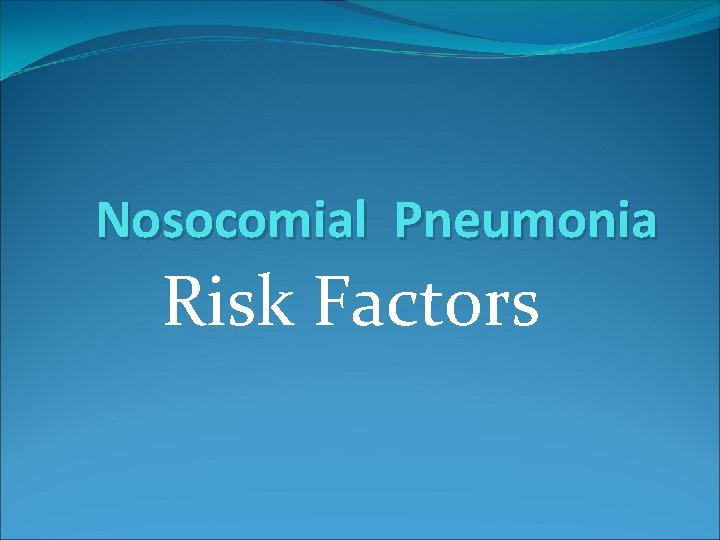 Nosocomial Pneumonia

Risk Factors